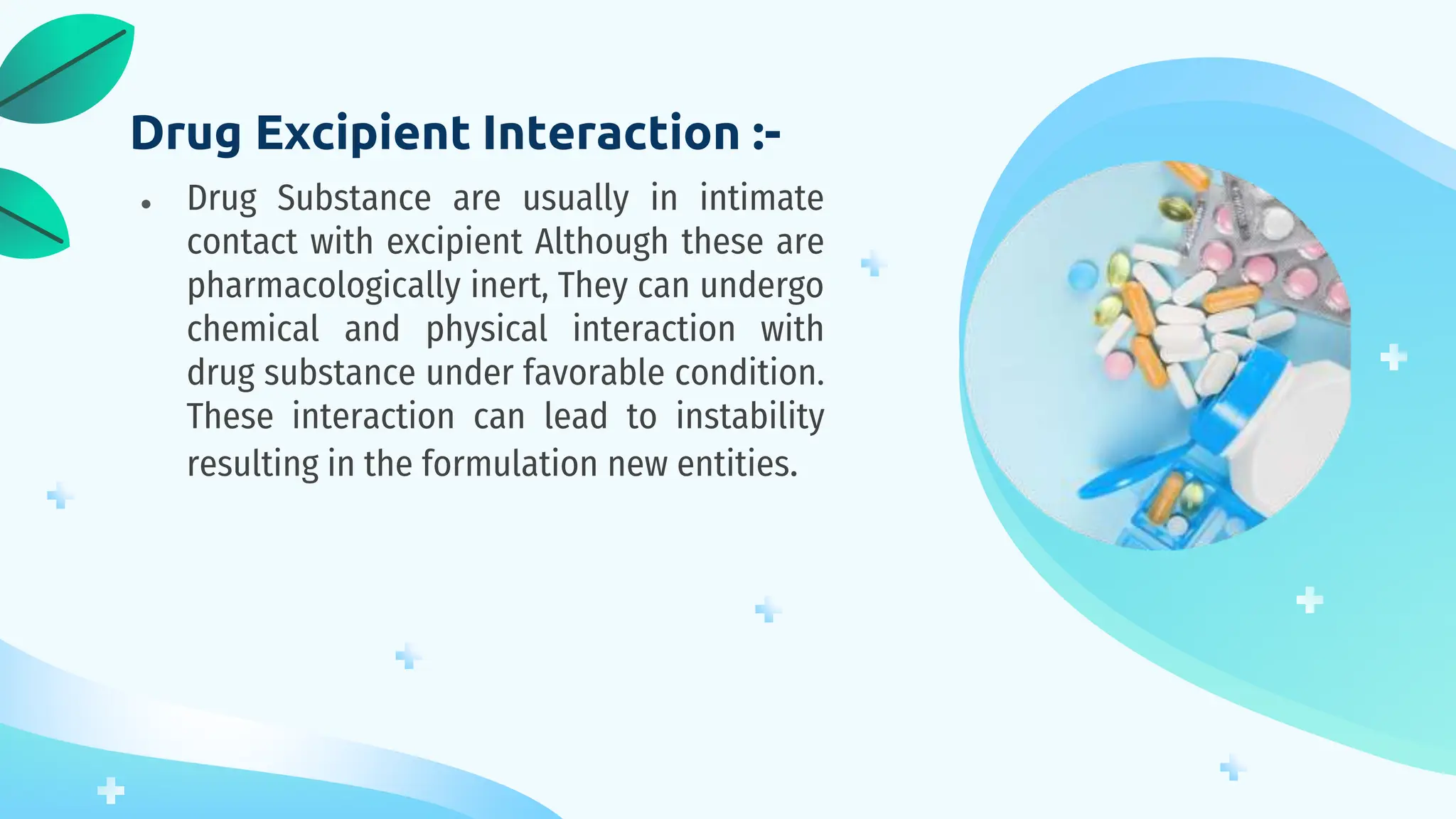 Drug Excipient Interaction :-

• Drug Substance are usually in intimate contact with excipient Although these are pharmacologically inert, They can undergo chemical and physical interaction with drug substance under favorable condition. These interaction can lead to instability resulting in the formulation new entities.